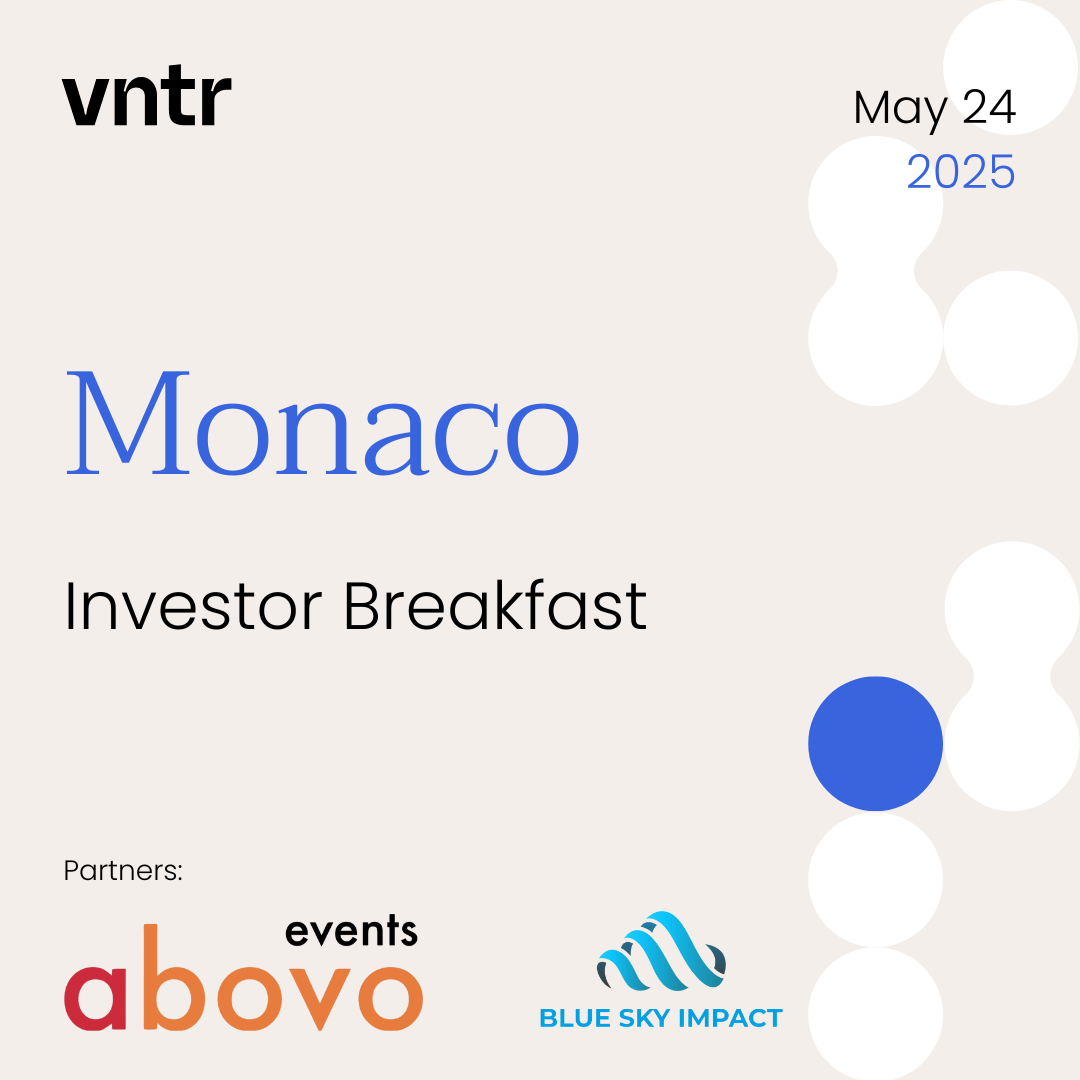 vntr

May 24
2025

Monaco

Investor Breakfast

Partners:

events
abovo

BLUE SKY IMPACT